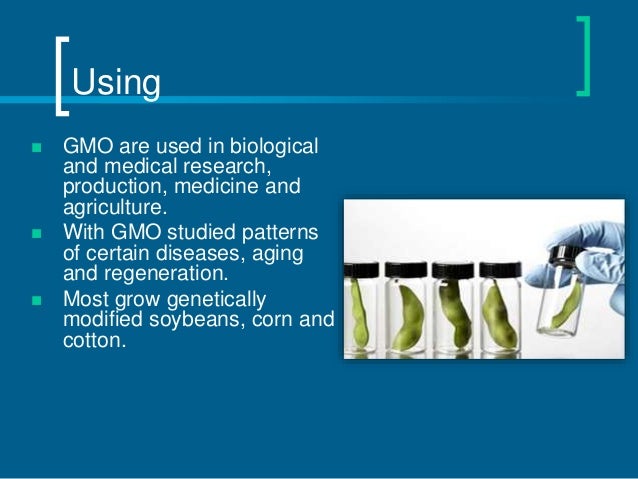 Using

- GMO are used in biological and medical research, production, medicine and agriculture.
- With GMO studied patterns of certain diseases, aging and regeneration.
- Most grow genetically modified soybeans, corn and cotton.